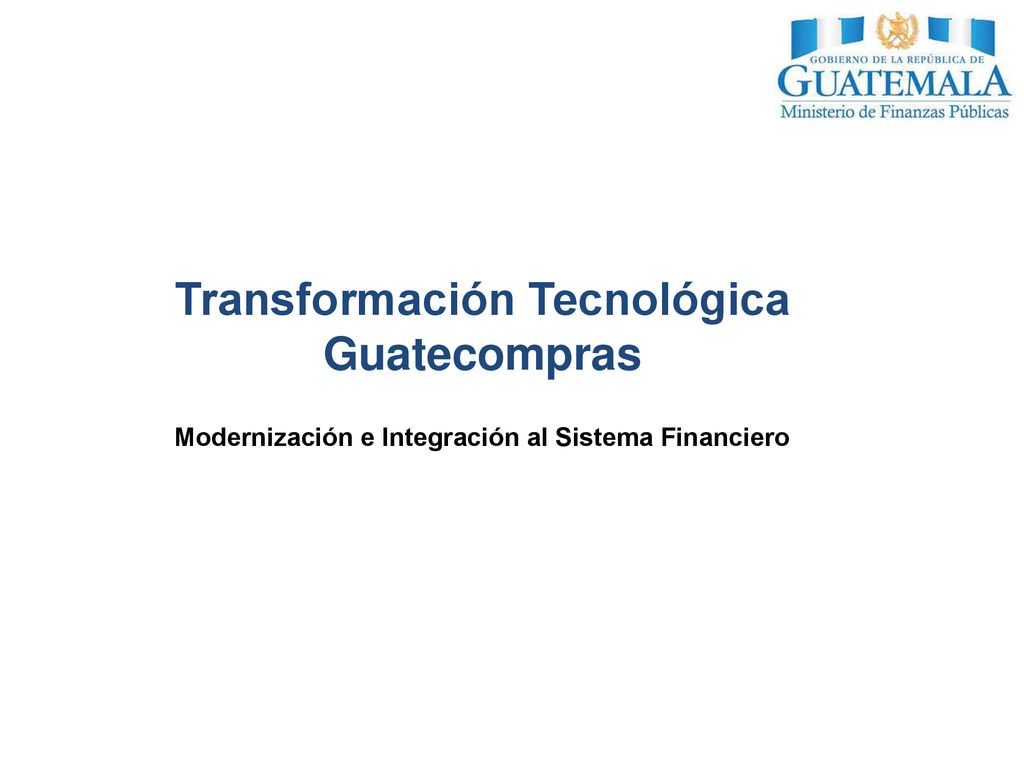 GOBIERNO DE LA REPÚBLICA DE
GUATEMALA
Ministerio de Finanzas Públicas

Transformación Tecnológica
Guatecompras

Modernización e Integración al Sistema Financiero